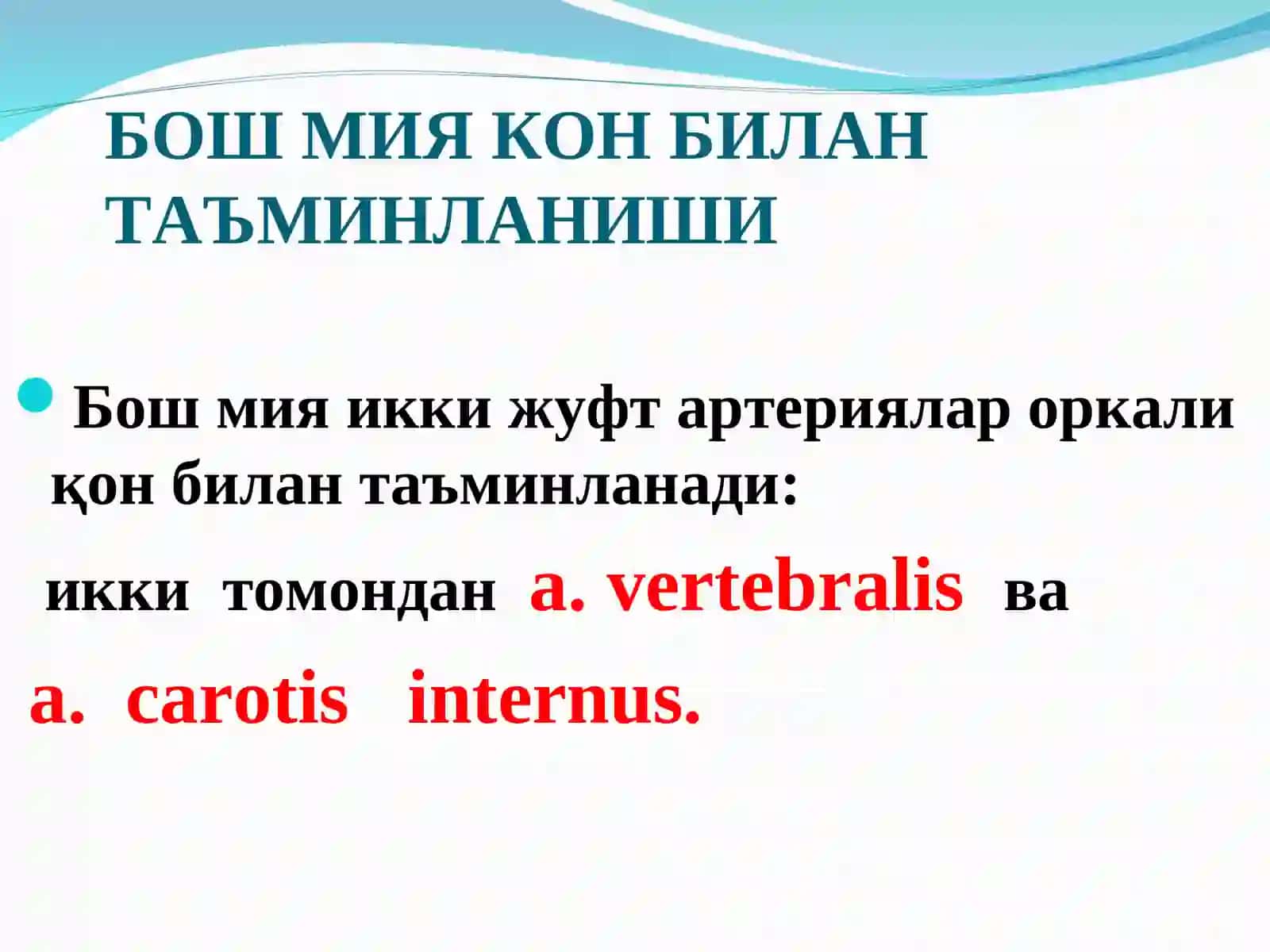 БОШ МИЯ КОН БИЛАН ТАЪМИНЛАНИШИ

Бош мия икки жуфт артериялар оркали қон билан таъминланади:

икки томондан a. vertebralis ва

a. carotis internus.